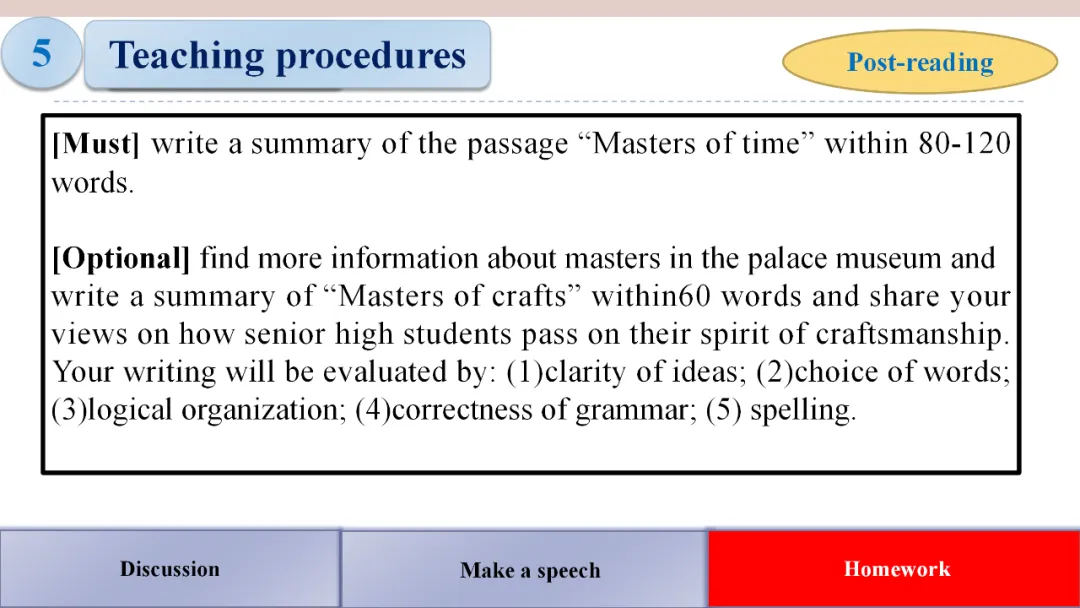 5

Teaching procedures

Post-reading

[Must] write a summary of the passage “Masters of time” within 80-120 words.

[Optional] find more information about masters in the palace museum and write a summary of “Masters of crafts” within60 words and share your views on how senior high students pass on their spirit of craftsmanship. Your writing will be evaluated by: (1)clarity of ideas; (2)choice of words; (3)logical organization; (4)correctness of grammar; (5) spelling.

Discussion

Make a speech

Homework